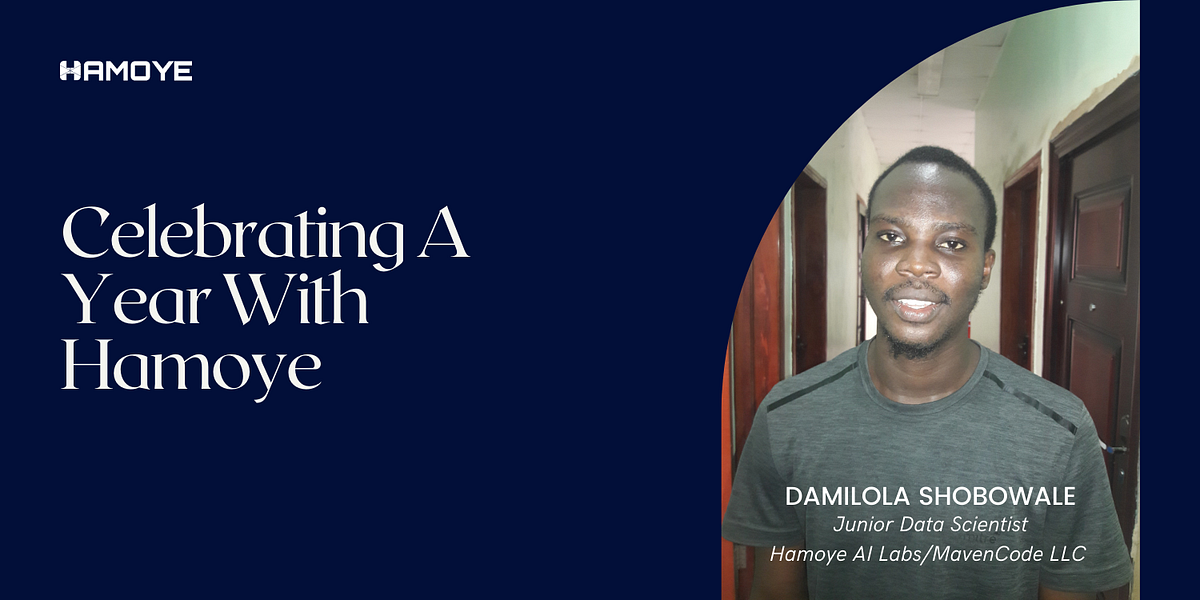 HAMOYE

Celebrating A Year With Hamoye

DAMILOLA SHOBOWALE
Junior Data Scientist
Hamoye AI Labs/MavenCode LLC